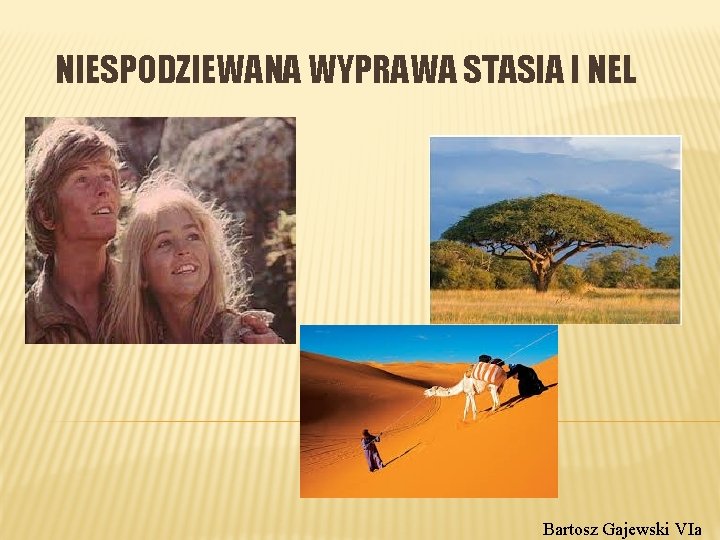 NIESPODZIEWANA WYPRAWA STASIA I NEL

Bartosz Gajewski VIa